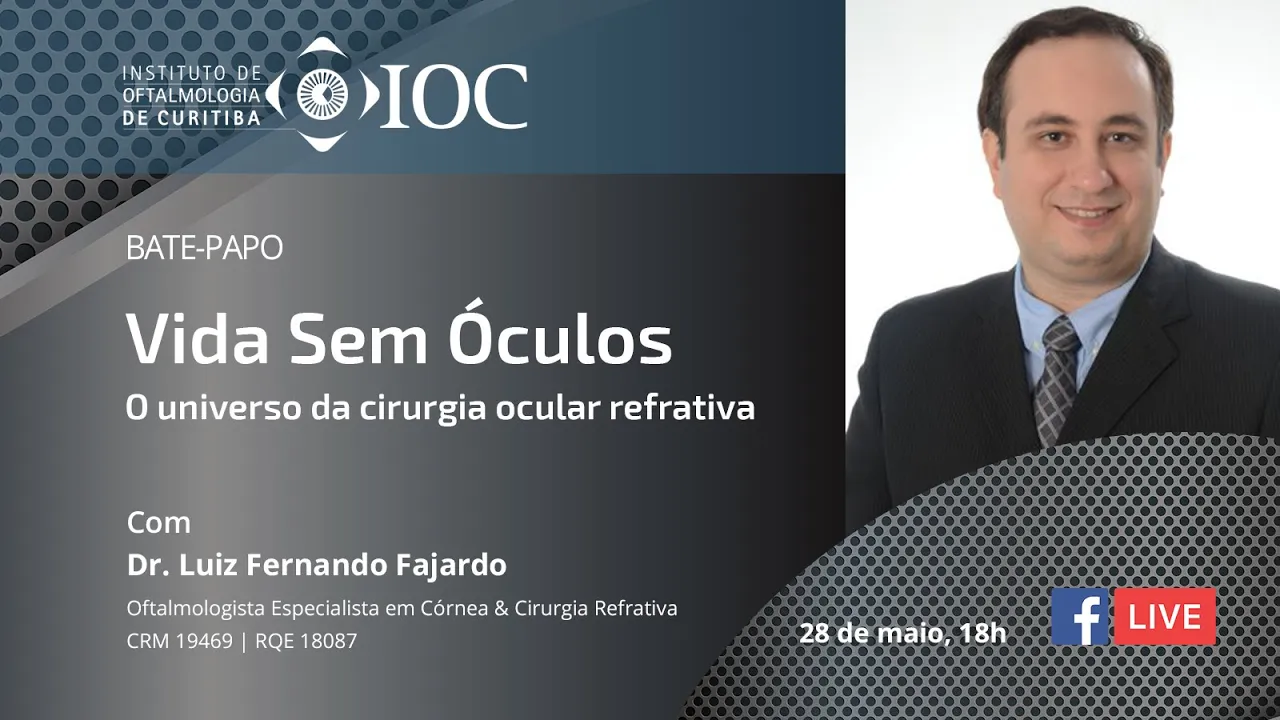 INSTITUTO DE OFTALMOLOGIA DE CURITIBA IOC

BATE-PAPO

Vida Sem Óculos

O universo da cirurgia ocular refrativa

Com

Dr. Luiz Fernando Fajardo

Oftalmologista Especialista em Córnea & Cirurgia Refrativa

CRM 19469 | RQE 18087

28 de maio, 18h

f LIVE